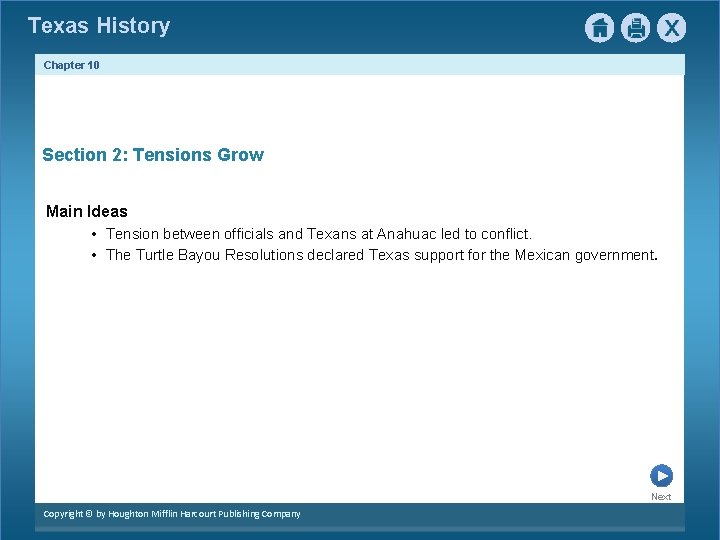 Texas History

X

Chapter 10

Section 2: Tensions Grow

Main Ideas
• Tension between officials and Texans at Anahuac led to conflict.
• The Turtle Bayou Resolutions declared Texas support for the Mexican government.

Next

Copyright © by Houghton Mifflin Harcourt Publishing Company